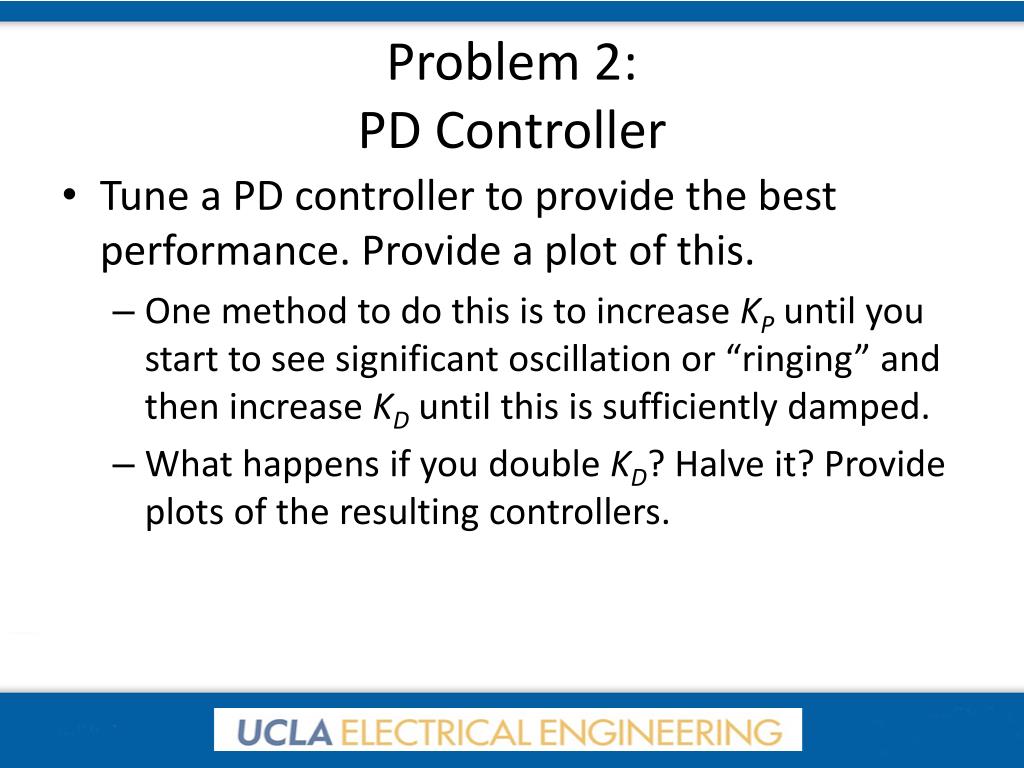 Problem 2:
PD Controller

• Tune a PD controller to provide the best performance. Provide a plot of this.
– One method to do this is to increase $K_P$ until you start to see significant oscillation or “ringing” and then increase $K_D$ until this is sufficiently damped.
– What happens if you double $K_D$? Halve it? Provide plots of the resulting controllers.

UCLA ELECTRICAL ENGINEERING